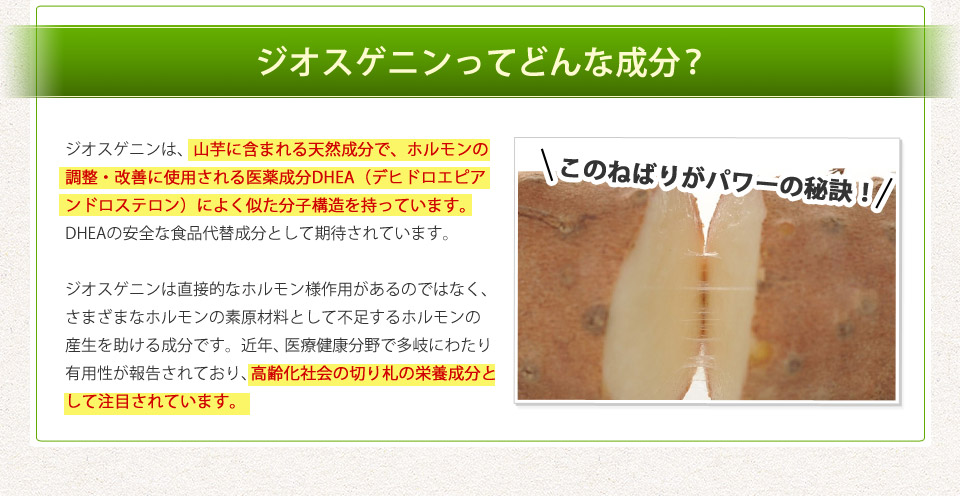 ジオスゲニンってどんな成分？

ジオスゲニンは、山芋に含まれる天然成分で、ホルモンの調整・改善に使用される医薬成分DHEA（デヒドロエピアンドロステロン）によく似た分子構造を持っています。DHEAの安全な食品代替成分として期待されています。

ジオスゲニンは直接的なホルモン様作用があるのではなく、さまざまなホルモンの素原材料として不足するホルモンの産生を助ける成分です。近年、医療健康分野で多岐にわたり有用性が報告されており、高齢化社会の切り札の栄養成分として注目されています。

＼このねばりがパワーの秘訣！／